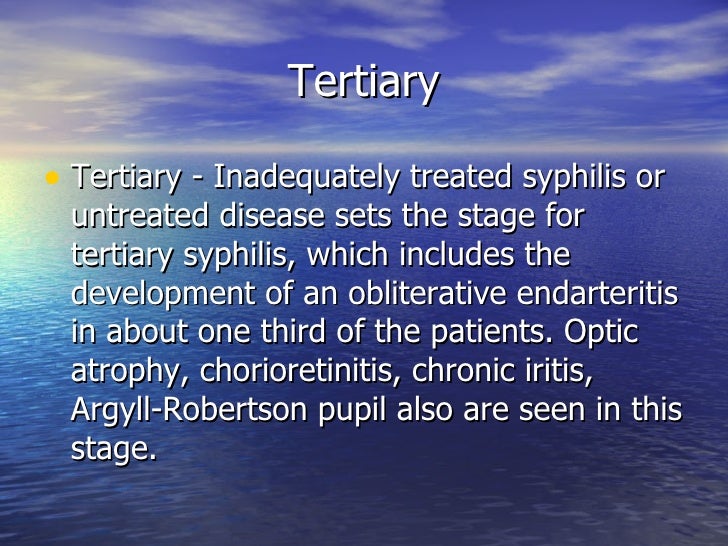 Tertiary

• Tertiary - Inadequately treated syphilis or untreated disease sets the stage for tertiary syphilis, which includes the development of an obliterative endarteritis in about one third of the patients. Optic atrophy, chorioretinitis, chronic iritis, Argyll-Robertson pupil also are seen in this stage.